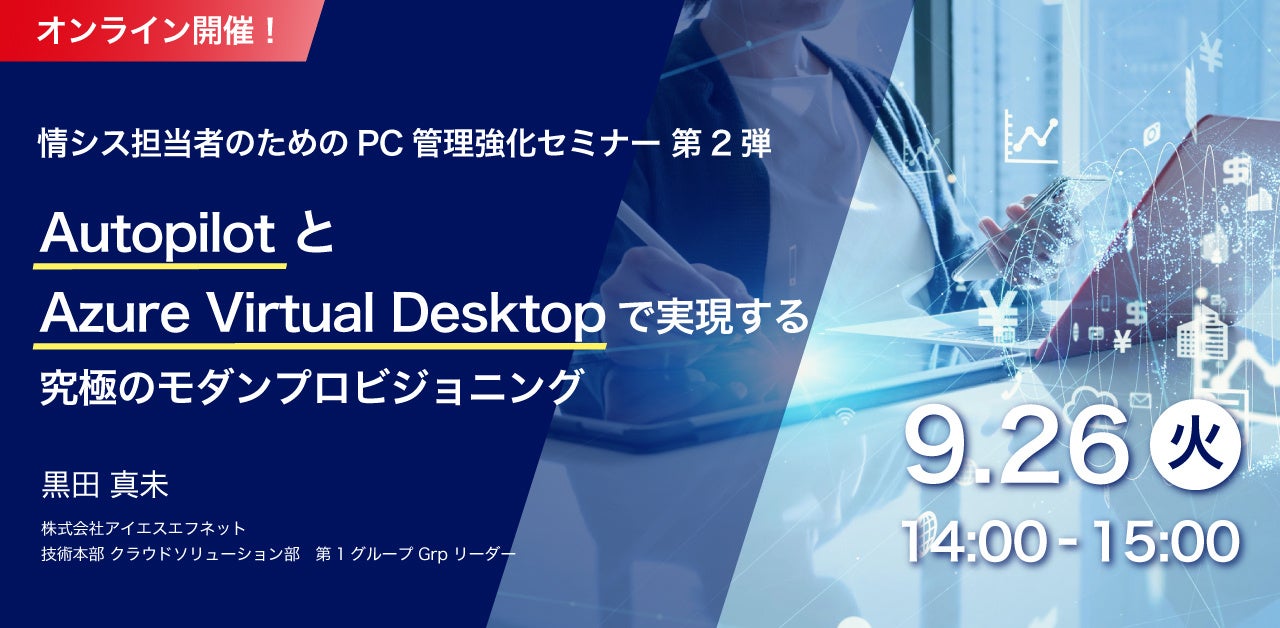 オンライン開催！

情シス担当者のための PC 管理強化セミナー 第 2 弾

Autopilot と
Azure Virtual Desktop で実現する
究極のモダンプロビジョニング

黒田 真未

株式会社アイエスエフネット
技術本部 クラウドソリューション部　第 1 グループ Grp リーダー

9.26 火
14:00 - 15:00